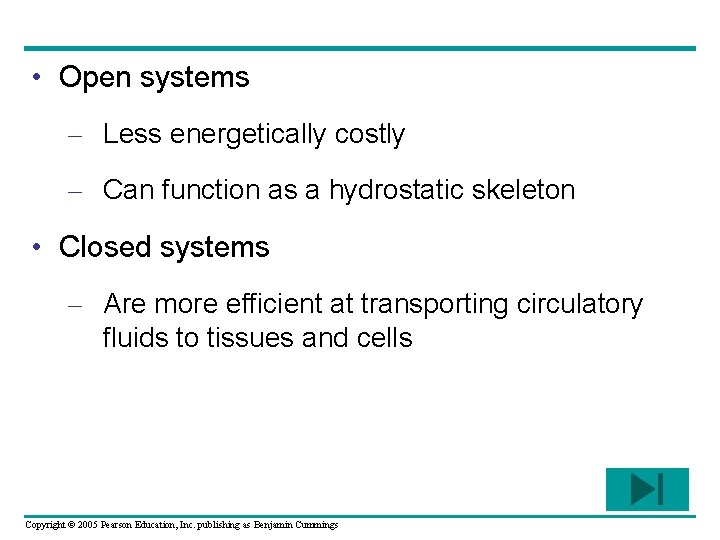 • Open systems

– Less energetically costly

– Can function as a hydrostatic skeleton

• Closed systems

– Are more efficient at transporting circulatory fluids to tissues and cells

Copyright © 2005 Pearson Education, Inc. publishing as Benjamin Cummings